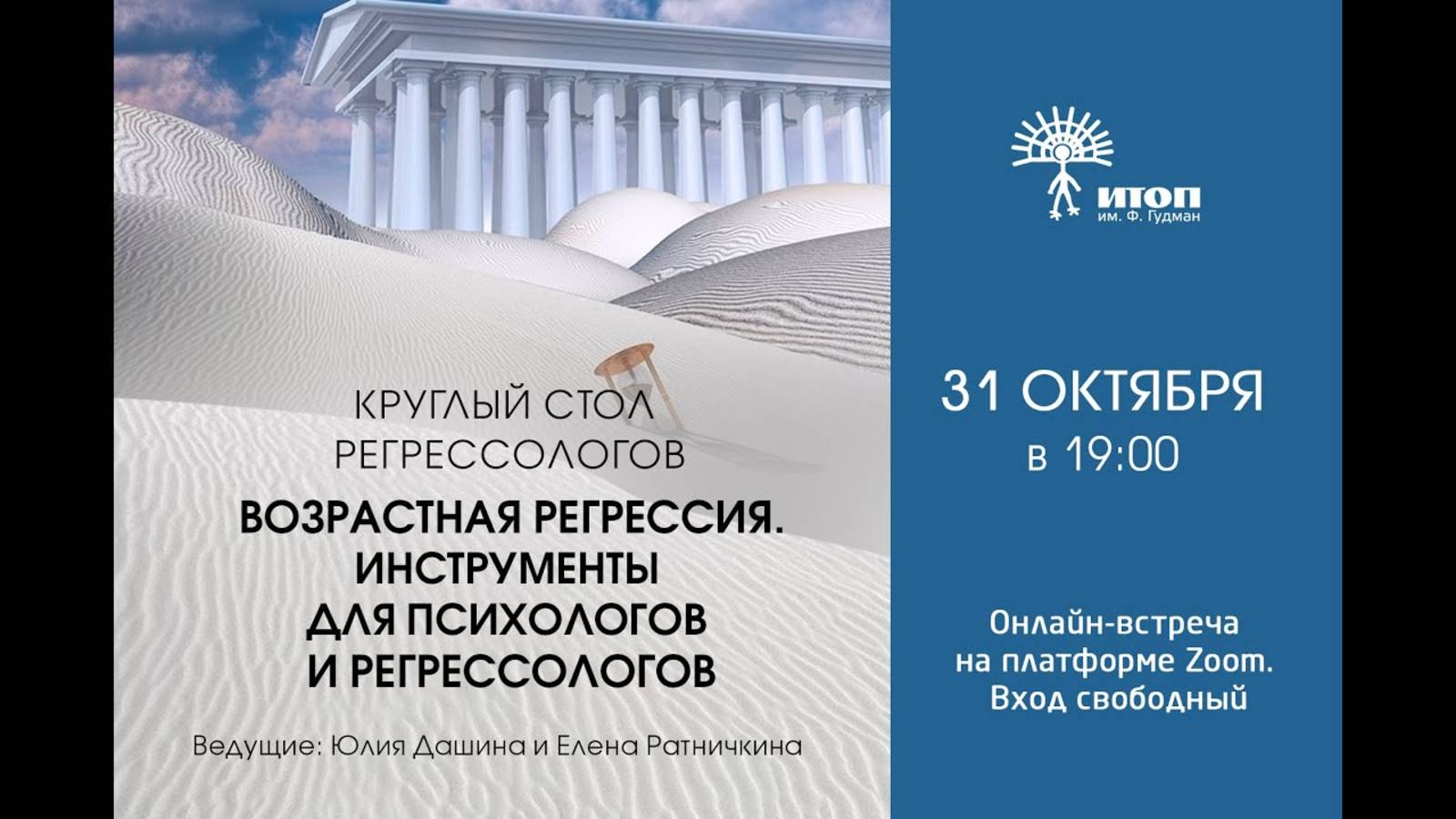 КРУГЛЫЙ СТОЛ РЕГРЕССОЛОГОВ

ВОЗРАСТНАЯ РЕГРЕССИЯ. ИНСТРУМЕНТЫ ДЛЯ ПСИХОЛОГОВ И РЕГРЕССОЛОГОВ

Ведущие: Юлия Дашина и Елена Ратничкина

ИТОП
им. Ф. Гудман

31 ОКТЯБРЯ
в 19:00

Онлайн-встреча на платформе Zoom. Вход свободный